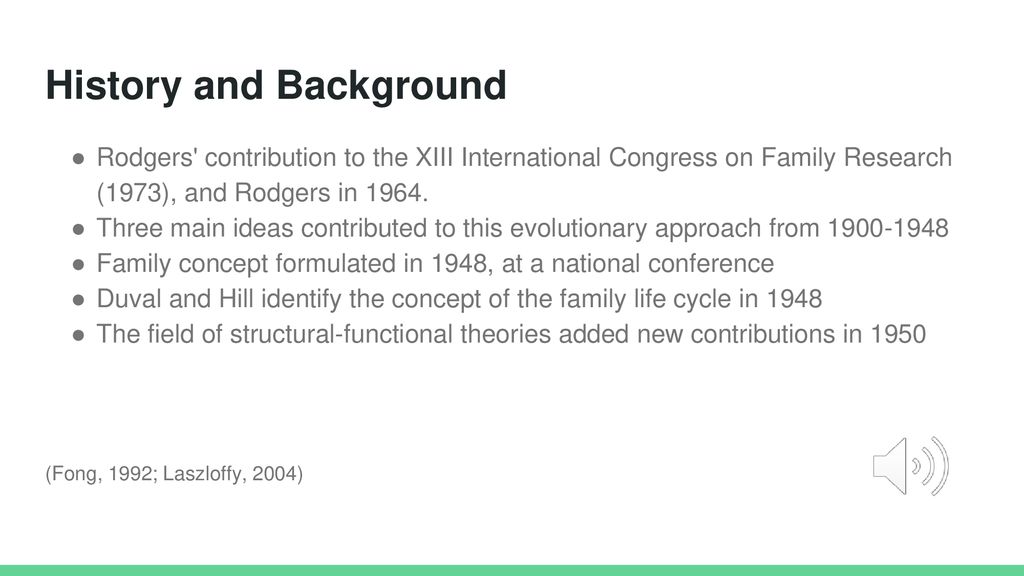 History and Background

● Rodgers' contribution to the XIII International Congress on Family Research (1973), and Rodgers in 1964.
● Three main ideas contributed to this evolutionary approach from 1900-1948
● Family concept formulated in 1948, at a national conference
● Duval and Hill identify the concept of the family life cycle in 1948
● The field of structural-functional theories added new contributions in 1950

(Fong, 1992; Laszloffy, 2004)